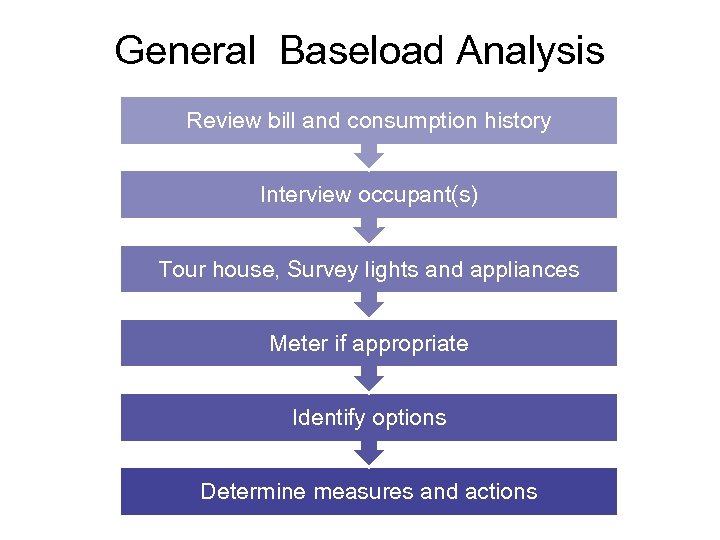 General Baseload Analysis

Review bill and consumption history

Interview occupant(s)

Tour house, Survey lights and appliances

Meter if appropriate

Identify options

Determine measures and actions